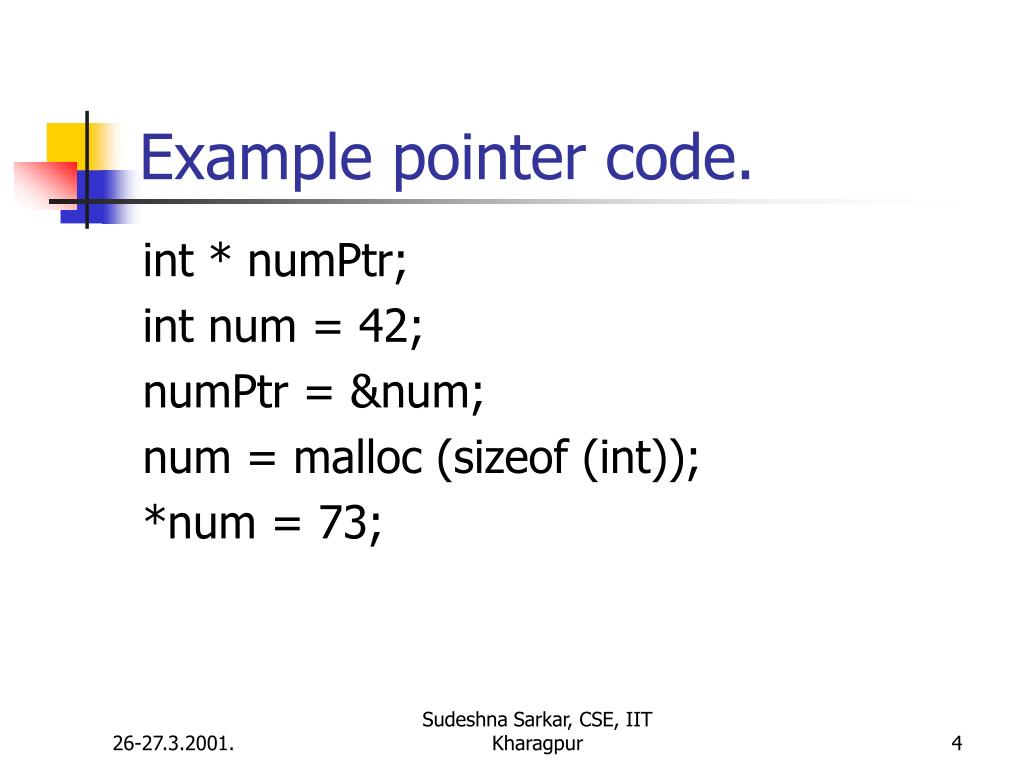 Example pointer code.

int * numPtr;
int num = 42;
numPtr = &num;
num = malloc (sizeof (int));
*num = 73;

26-27.3.2001.

Sudeshna Sarkar, CSE, IIT Kharagpur

4